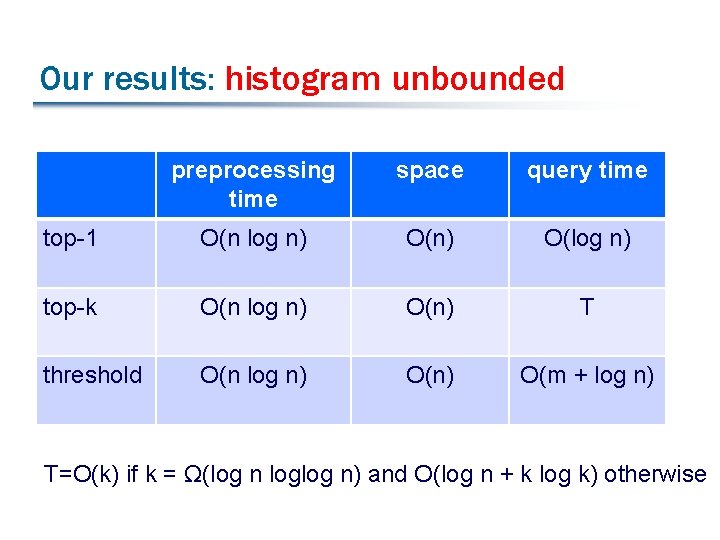 Our results: histogram unbounded

| | preprocessing time | space | query time |
|---|---|---|---|
| top-1 | O(n log n) | O(n) | O(log n) |
| top-k | O(n log n) | O(n) | T |
| threshold | O(n log n) | O(n) | O(m + log n) |

T=O(k) if k = Ω(log n loglog n) and O(log n + k log k) otherwise